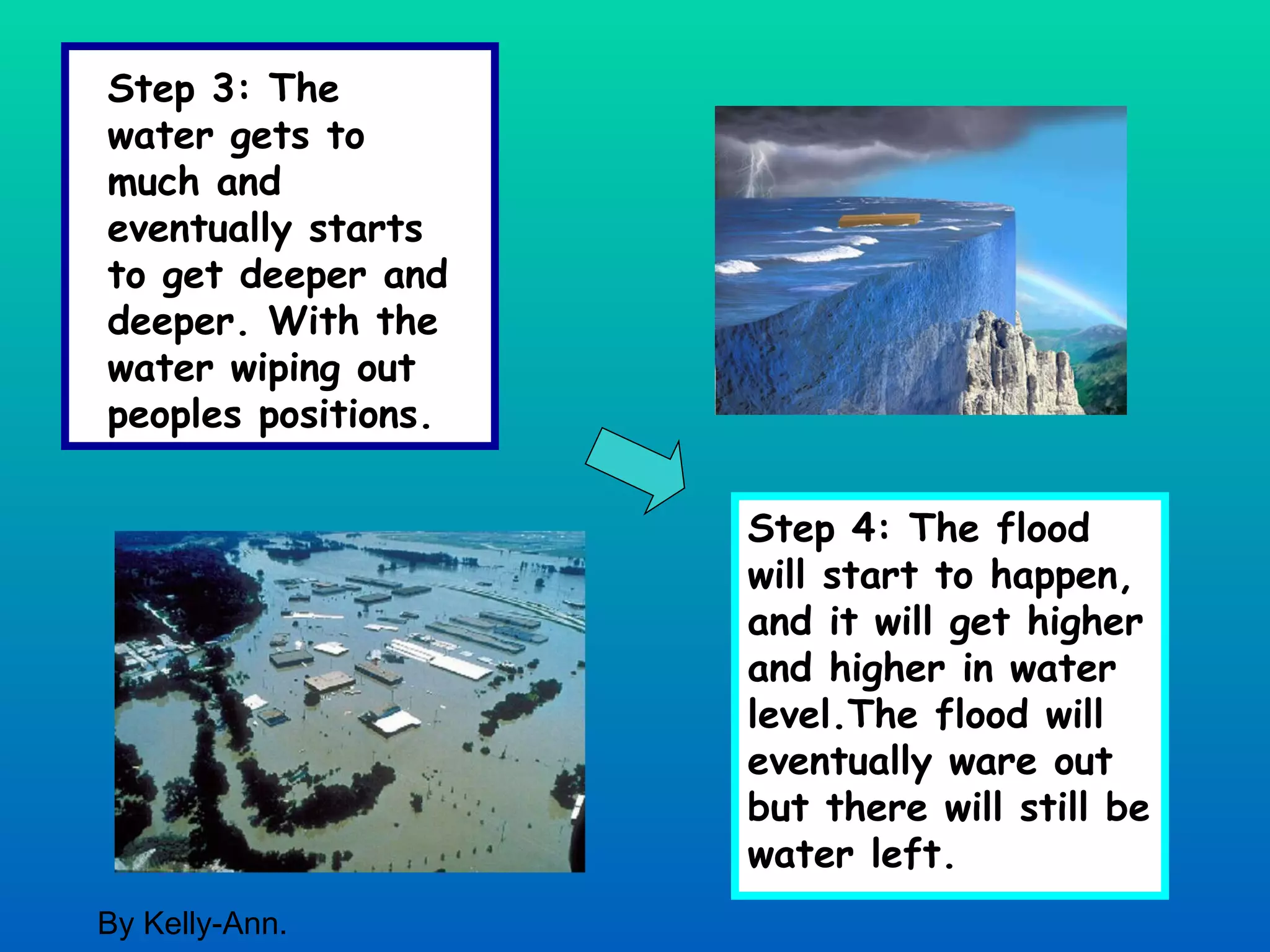 Step 3: The water gets to much and eventually starts to get deeper and deeper. With the water wiping out peoples positions.

Step 4: The flood will start to happen, and it will get higher and higher in water level.The flood will eventually ware out but there will still be water left.

By Kelly-Ann.